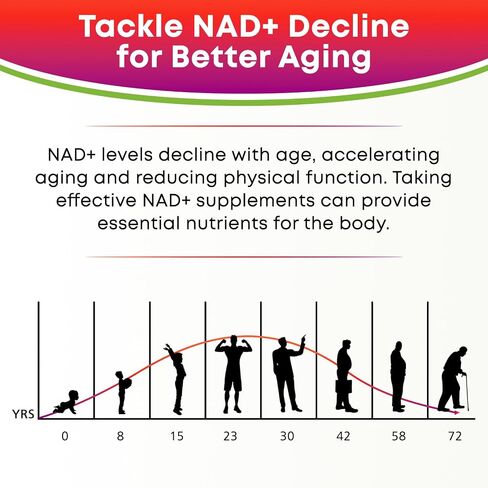 Tackle NAD+ Decline for Better Aging

NAD+ levels decline with age, accelerating aging and reducing physical function. Taking effective NAD+ supplements can provide essential nutrients for the body.

YRS

0 8 15 23 30 42 58 72